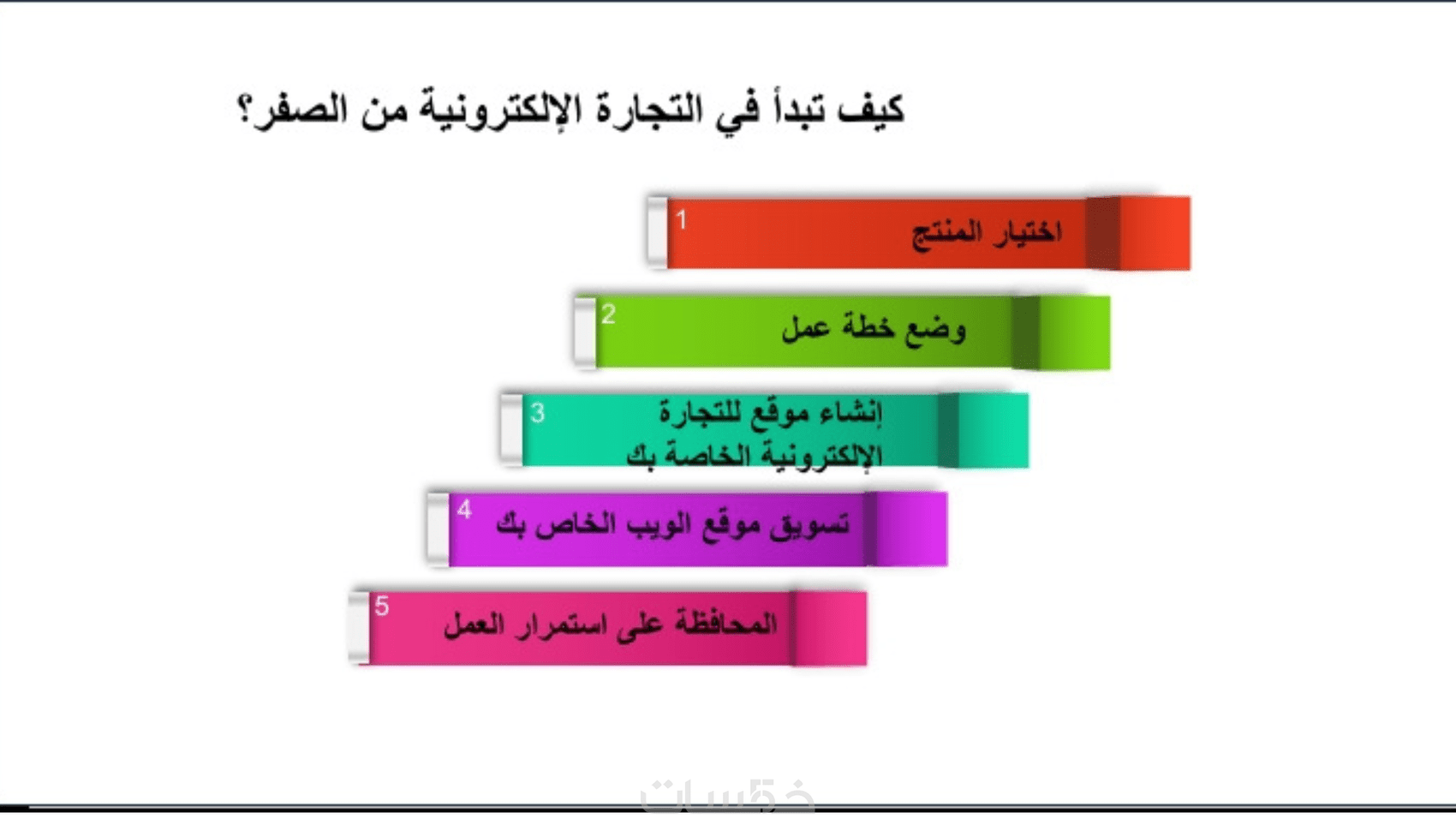 كيف تبدأ في التجارة الإلكترونية من الصفر؟

1 اختيار المنتج

2 وضع خطة عمل

3 إنشاء موقع للتجارة الإلكترونية الخاصة بك

4 تسويق موقع الويب الخاص بك

5 المحافظة على استمرار العمل

خمسات